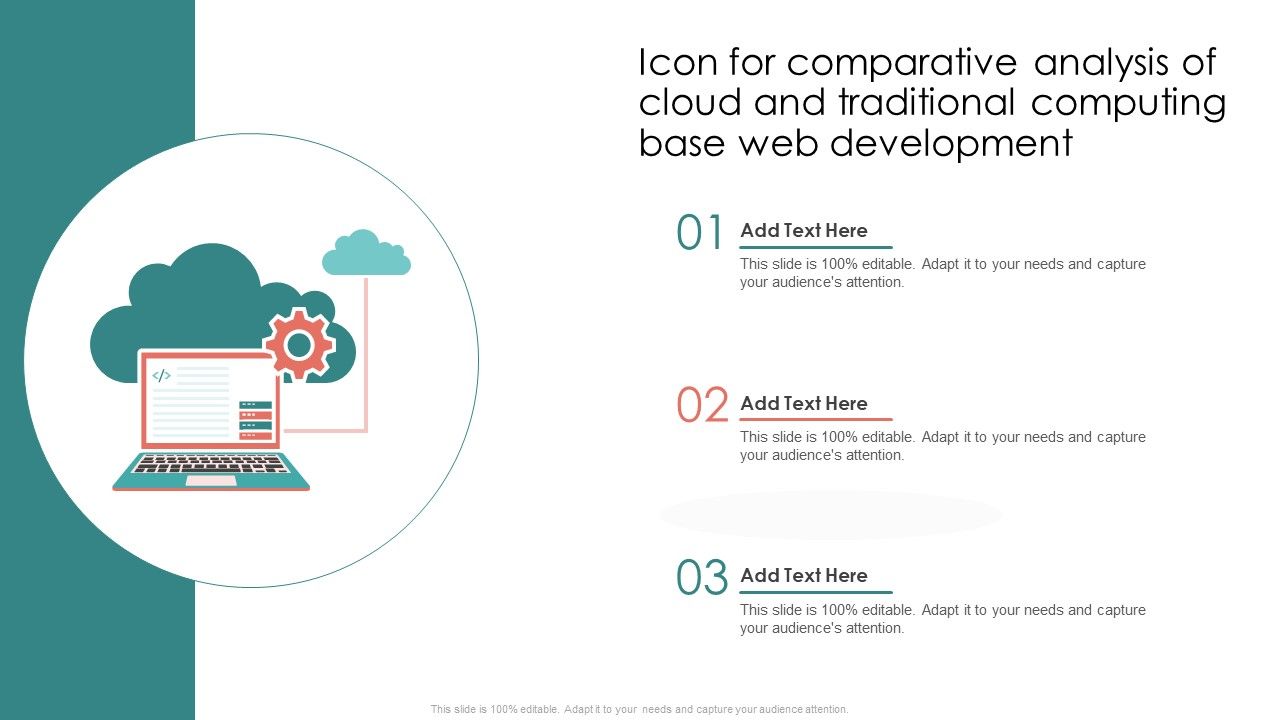 Icon for comparative analysis of cloud and traditional computing base web development

</>

01 Add Text Here
This slide is 100% editable. Adapt it to your needs and capture your audience's attention.

02 Add Text Here
This slide is 100% editable. Adapt it to your needs and capture your audience's attention.

03 Add Text Here
This slide is 100% editable. Adapt it to your needs and capture your audience's attention.

This slide is 100% editable. Adapt it to your needs and capture your audience attention.